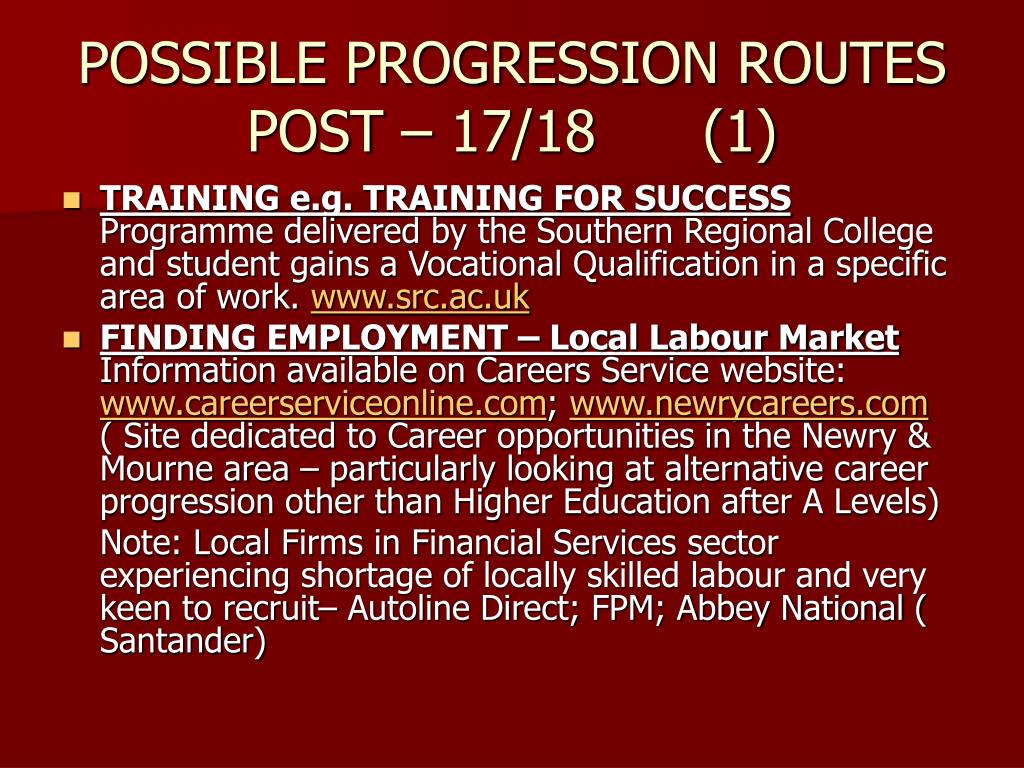 POSSIBLE PROGRESSION ROUTES POST – 17/18 (1)

TRAINING e.g. TRAINING FOR SUCCESS Programme delivered by the Southern Regional College and student gains a Vocational Qualification in a specific area of work. www.src.ac.uk

FINDING EMPLOYMENT – Local Labour Market Information available on Careers Service website: www.careerserviceonline.com; www.newrycareers.com ( Site dedicated to Career opportunities in the Newry & Mourne area – particularly looking at alternative career progression other than Higher Education after A Levels)

Note: Local Firms in Financial Services sector experiencing shortage of locally skilled labour and very keen to recruit– Autoline Direct; FPM; Abbey National ( Santander)